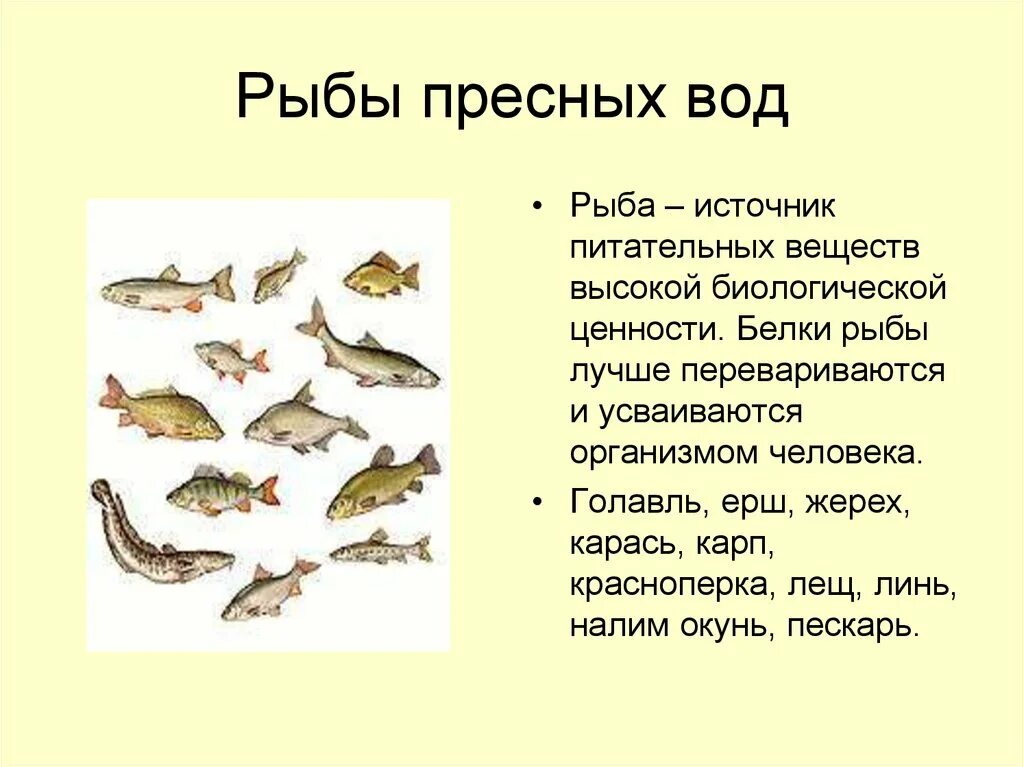 Рыбы пресных вод

• Рыба – источник питательных веществ высокой биологической ценности. Белки рыбы лучше перевариваются и усваиваются организмом человека.

• Голавль, ерш, жерех, карась, карп, красноперка, лещ, линь, налим окунь, пескарь.